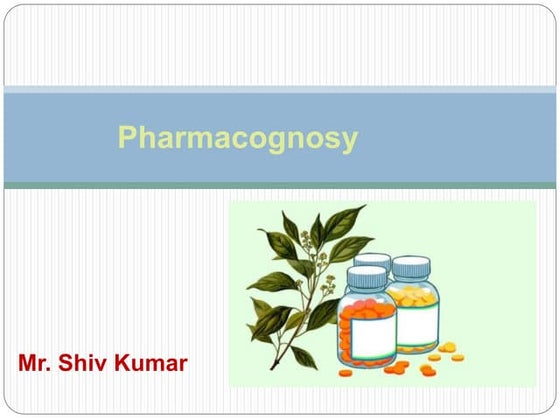 Pharmacognosy

Mr. Shiv Kumar